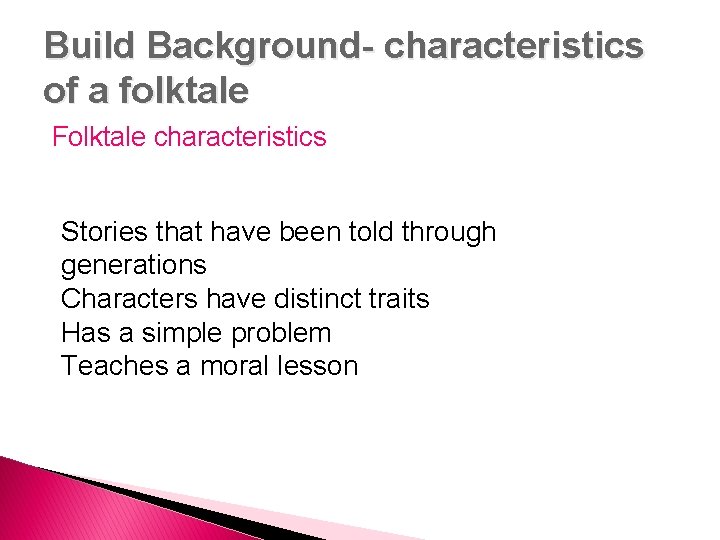 Build Background- characteristics of a folktale

Folktale characteristics

Stories that have been told through generations
Characters have distinct traits
Has a simple problem
Teaches a moral lesson